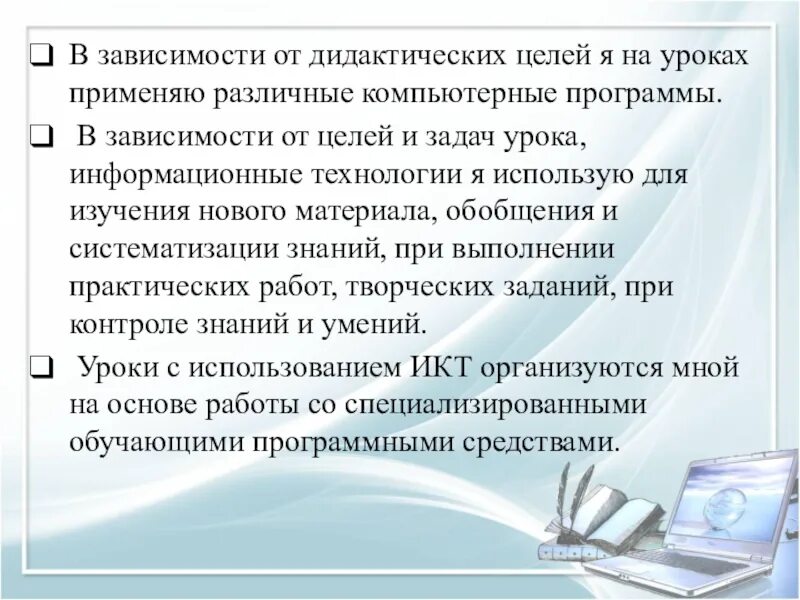 ❑ В зависимости от дидактических целей я на уроках применяю различные компьютерные программы.

❑ В зависимости от целей и задач урока, информационные технологии я использую для изучения нового материала, обобщения и систематизации знаний, при выполнении практических работ, творческих заданий, при контроле знаний и умений.

❑ Уроки с использованием ИКТ организуются мной на основе работы со специализированными обучающими программными средствами.